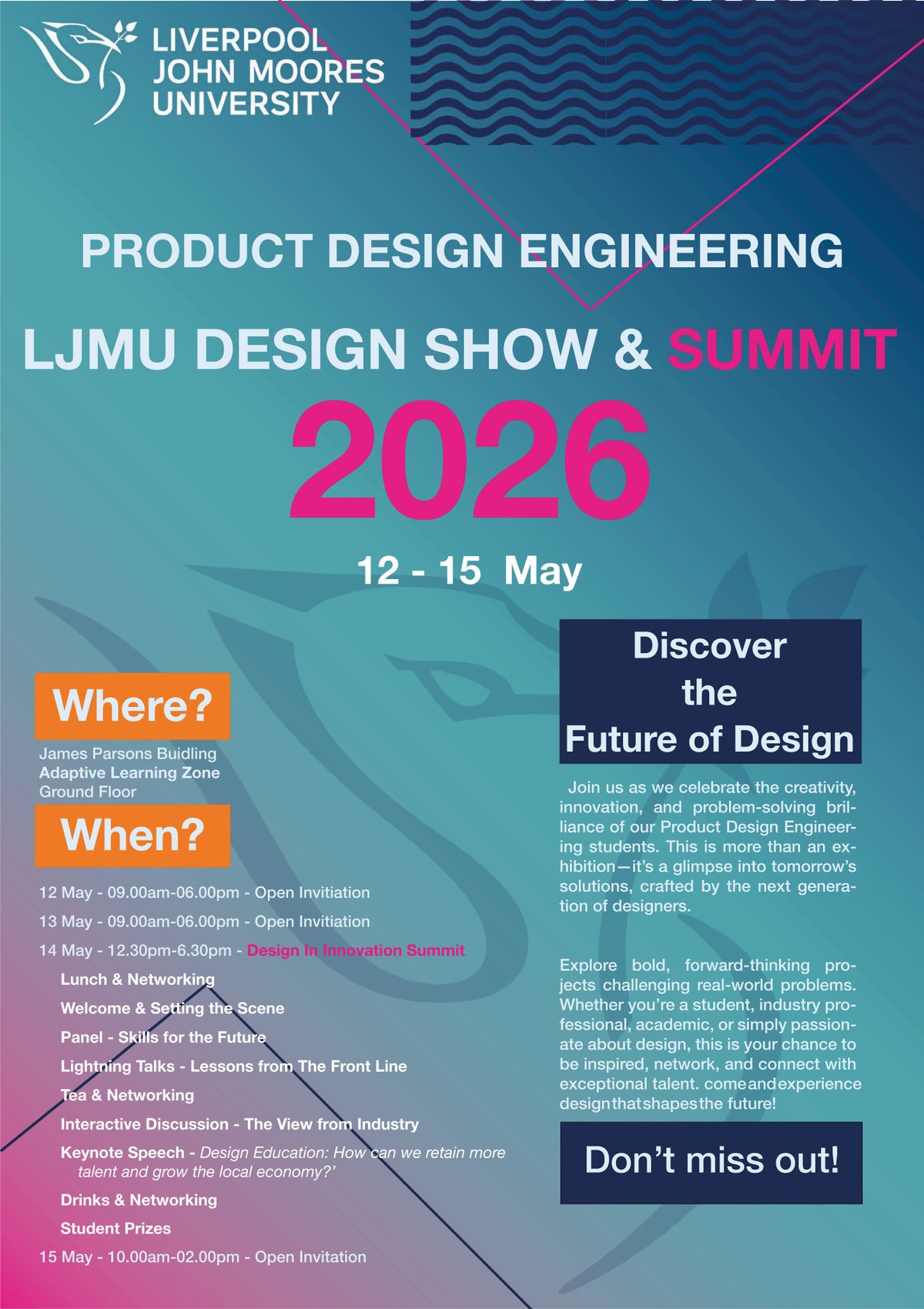 LIVERPOOL
JOHN MOORES
UNIVERSITY

PRODUCT DESIGN ENGINEERING

LJMU DESIGN SHOW & SUMMIT

2026

12 - 15 May

Where?

James Parsons Buidling
Adaptive Learning Zone
Ground Floor

When?

12 May - 09.00am-06.00pm - Open Invitiation

13 May - 09.00am-06.00pm - Open Invitiation

14 May - 12.30pm-6.30pm - Design In Innovation Summit

Lunch & Networking

Welcome & Setting the Scene

Panel - Skills for the Future

Lightning Talks - Lessons from The Front Line

Tea & Networking

Interactive Discussion - The View from Industry

Keynote Speech - Design Education: How can we retain more talent and grow the local economy?'

Drinks & Networking

Student Prizes

15 May - 10.00am-02.00pm - Open Invitation

Discover the Future of Design

Join us as we celebrate the creativity, innovation, and problem-solving brilliance of our Product Design Engineering students. This is more than an exhibition—it's a glimpse into tomorrow's solutions, crafted by the next generation of designers.

Explore bold, forward-thinking projects challenging real-world problems. Whether you're a student, industry professional, academic, or simply passionate about design, this is your chance to be inspired, network, and connect with exceptional talent. come and experience design that shapes the future!

Don't miss out!